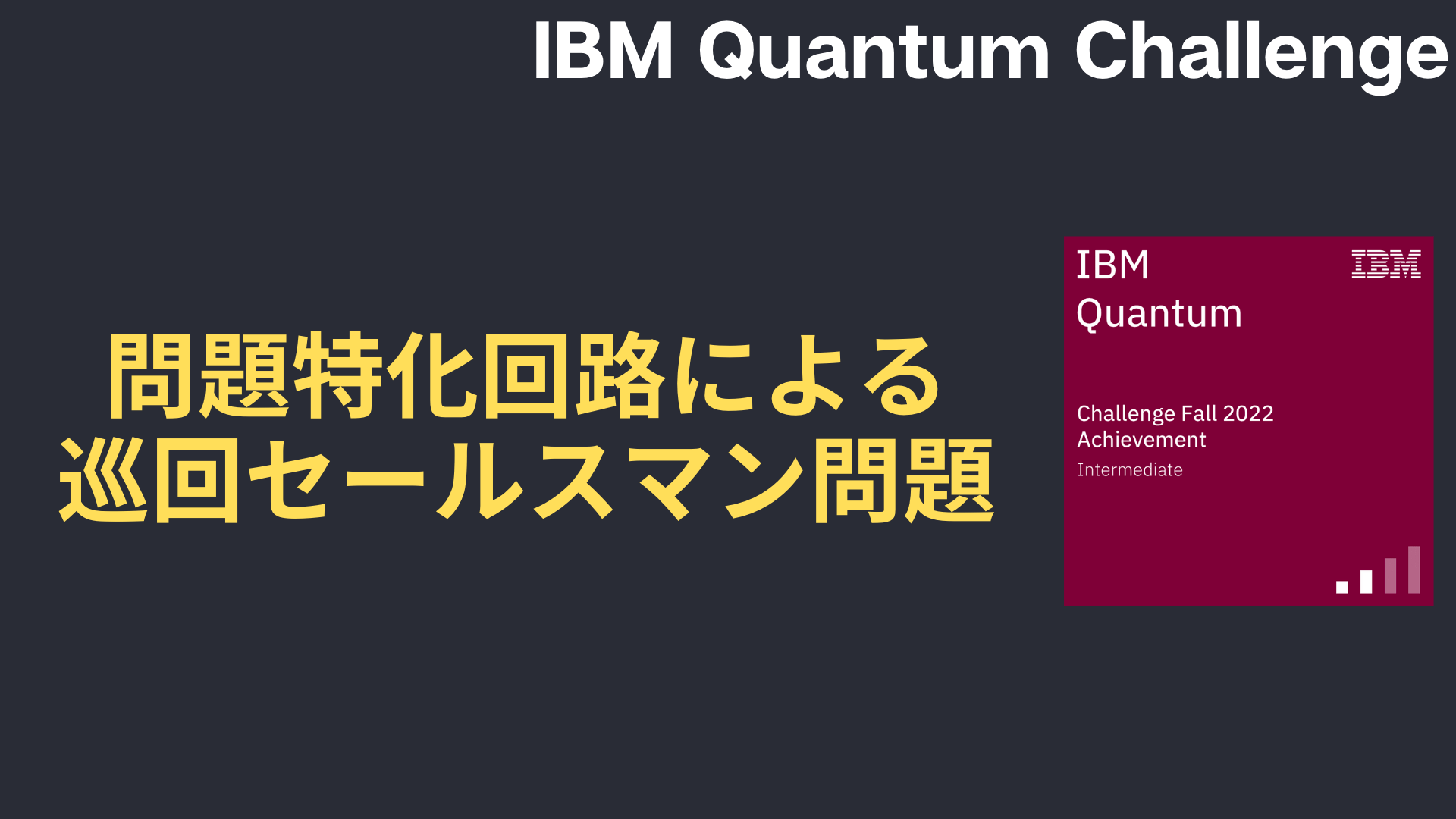 IBM Quantum Challenge

問題特化回路による
巡回セールスマン問題

IBM
Quantum

IBM

Challenge Fall 2022
Achievement
Intermediate